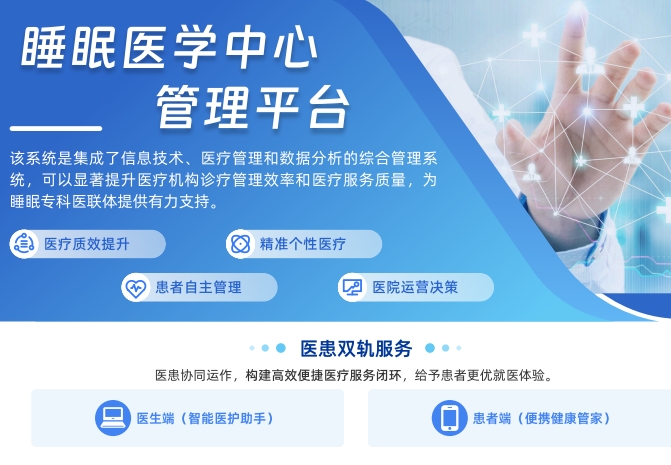 睡眠医学中心
管理平台

该系统是集成了信息技术、医疗管理和数据分析的综合管理系统，可以显著提升医疗机构诊疗管理效率和医疗服务质量，为睡眠专科医联体提供有力支持。

医疗质效提升

精准个性医疗

患者自主管理

医院运营决策

医患双轨服务

医患协同运作，构建高效便捷医疗服务闭环，给予患者更优就医体验。

医生端（智能医护助手）

患者端（便携健康管家）